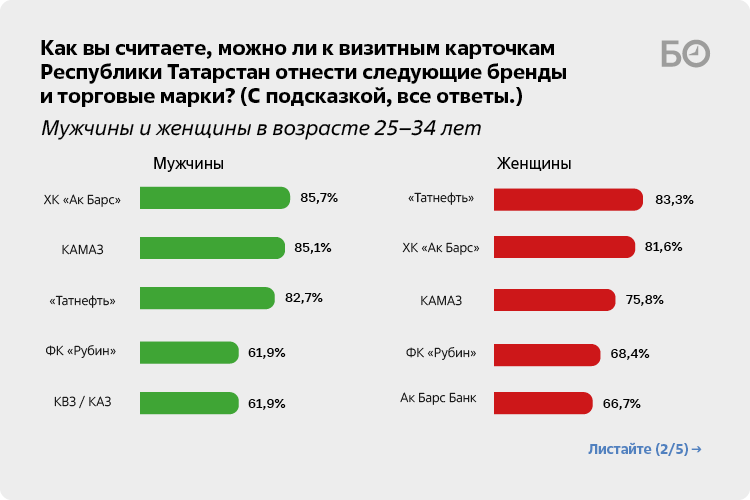 Как вы считаете, можно ли к визитным карточкам Республики Татарстан отнести следующие бренды и торговые марки? (С подсказкой, все ответы.)

БО

Мужчины и женщины в возрасте 25–34 лет

Мужчины

ХК «Ак Барс» 85,7%

КАМАЗ 85,1%

«Татнефть» 82,7%

ФК «Рубин» 61,9%

КВЗ / КАЗ 61,9%

Женщины

«Татнефть» 83,3%

ХК «Ак Барс» 81,6%

КАМАЗ 75,8%

ФК «Рубин» 68,4%

Ак Барс Банк 66,7%

Листайте (2/5) →